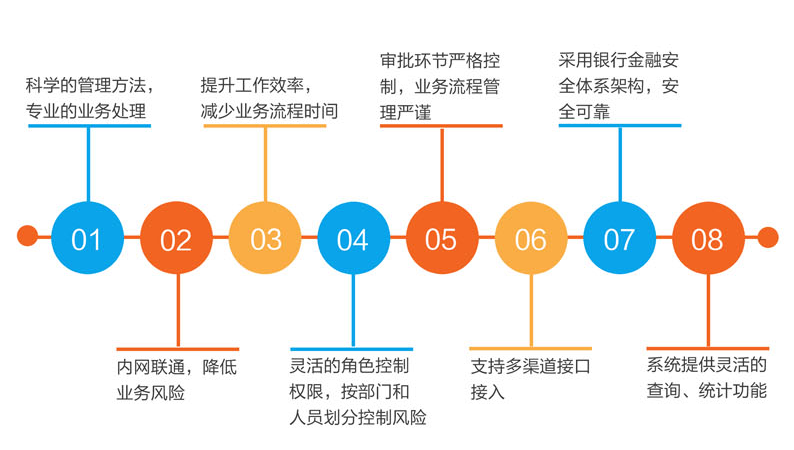 科学的管理方法，专业的业务处理

提升工作效率，减少业务流程时间

审批环节严格控制，业务流程管理严谨

采用银行金融安全体系架构，安全可靠

01

02

03

04

05

06

07

08

内网联通，降低业务风险

灵活的角色控制权限，按部门和人员划分控制风险

支持多渠道接口接入

系统提供灵活的查询、统计功能